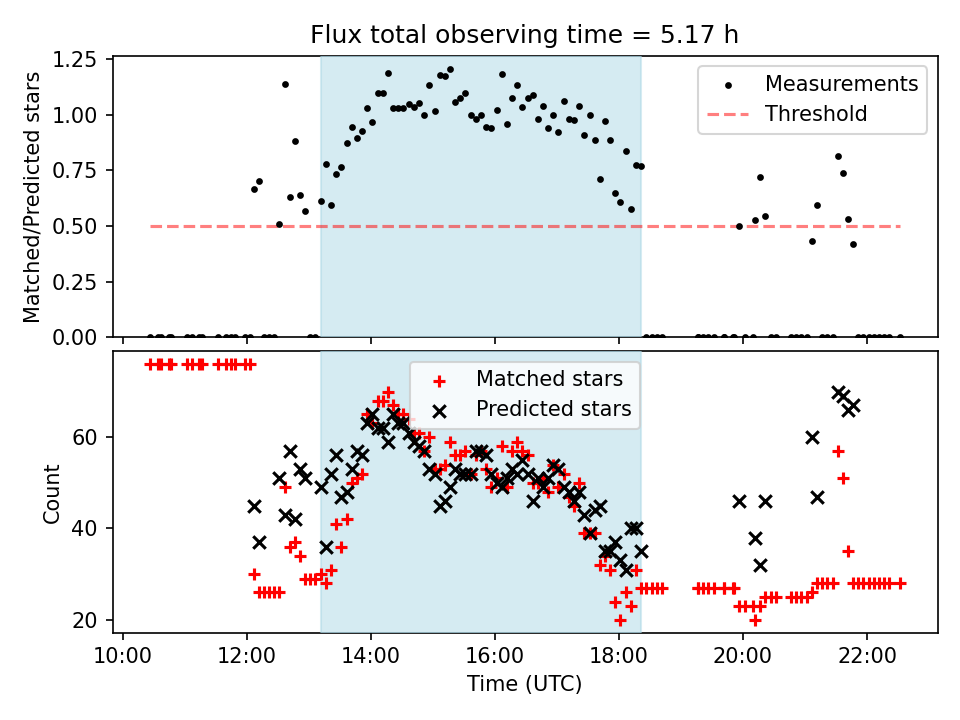 Flux total observing time = 5.17 h

Matched/Predicted stars

1.25
1.00
0.75
0.50
0.25
0.00

Measurements
Threshold

Count

60
40
20

Matched stars
Predicted stars

10:00
12:00
14:00
16:00
18:00
20:00
22:00

Time (UTC)